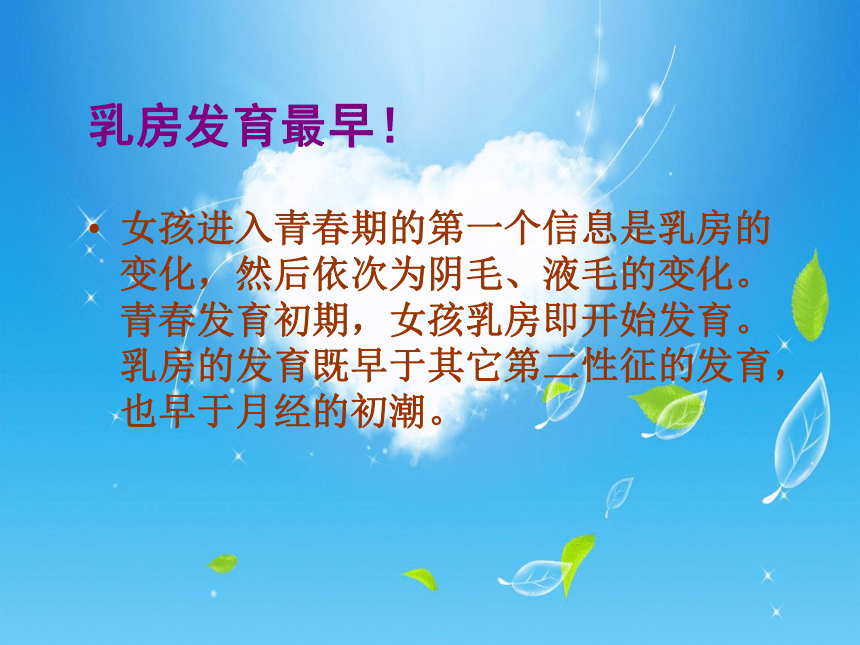 乳房发育最早！

• 女孩进入青春期的第一个信息是乳房的变化，然后依次为阴毛、液毛的变化。青春发育初期，女孩乳房即开始发育。乳房的发育既早于其它第二性征的发育，也早于月经的初潮。